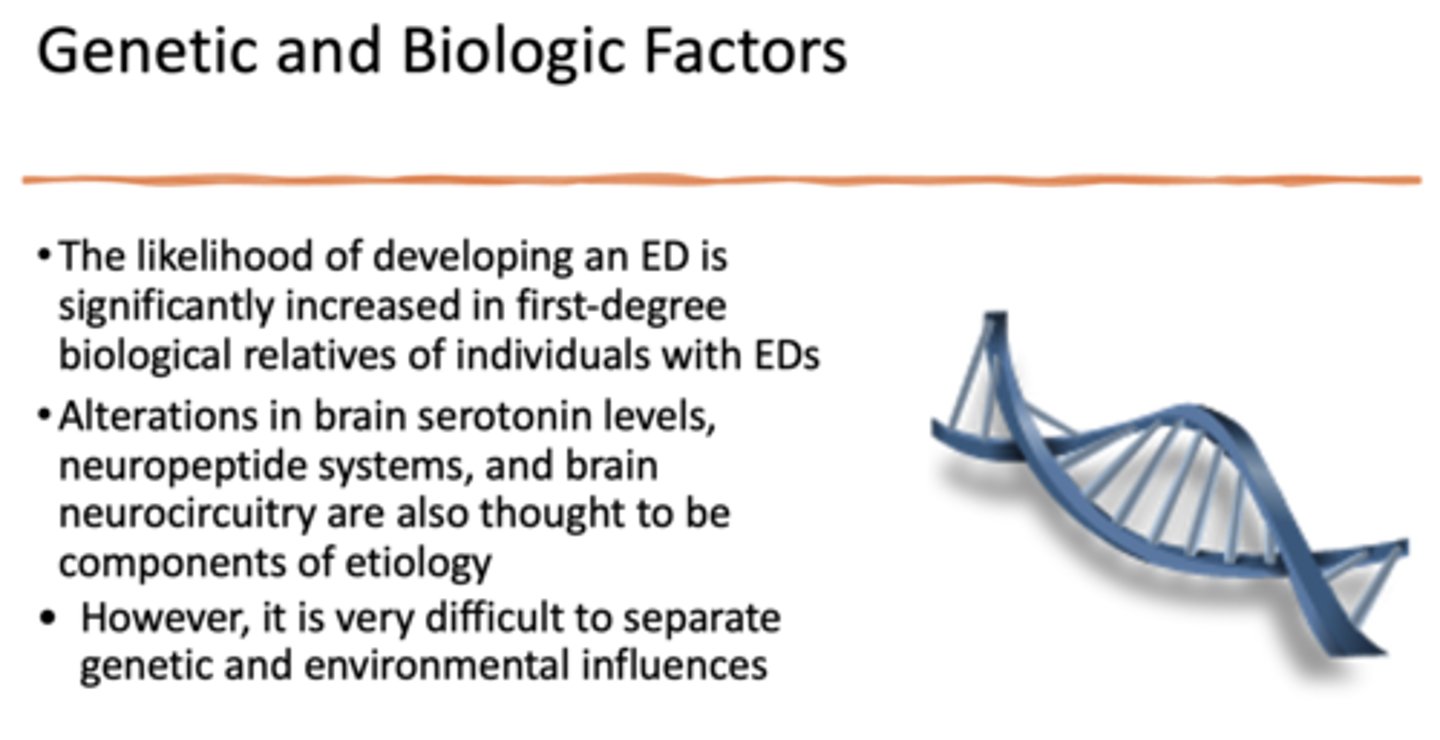 Genetic and Biologic Factors

• The likelihood of developing an ED is significantly increased in first-degree biological relatives of individuals with EDs

• Alterations in brain serotonin levels, neuropeptide systems, and brain neurocircuitry are also thought to be components of etiology

• However, it is very difficult to separate genetic and environmental influences